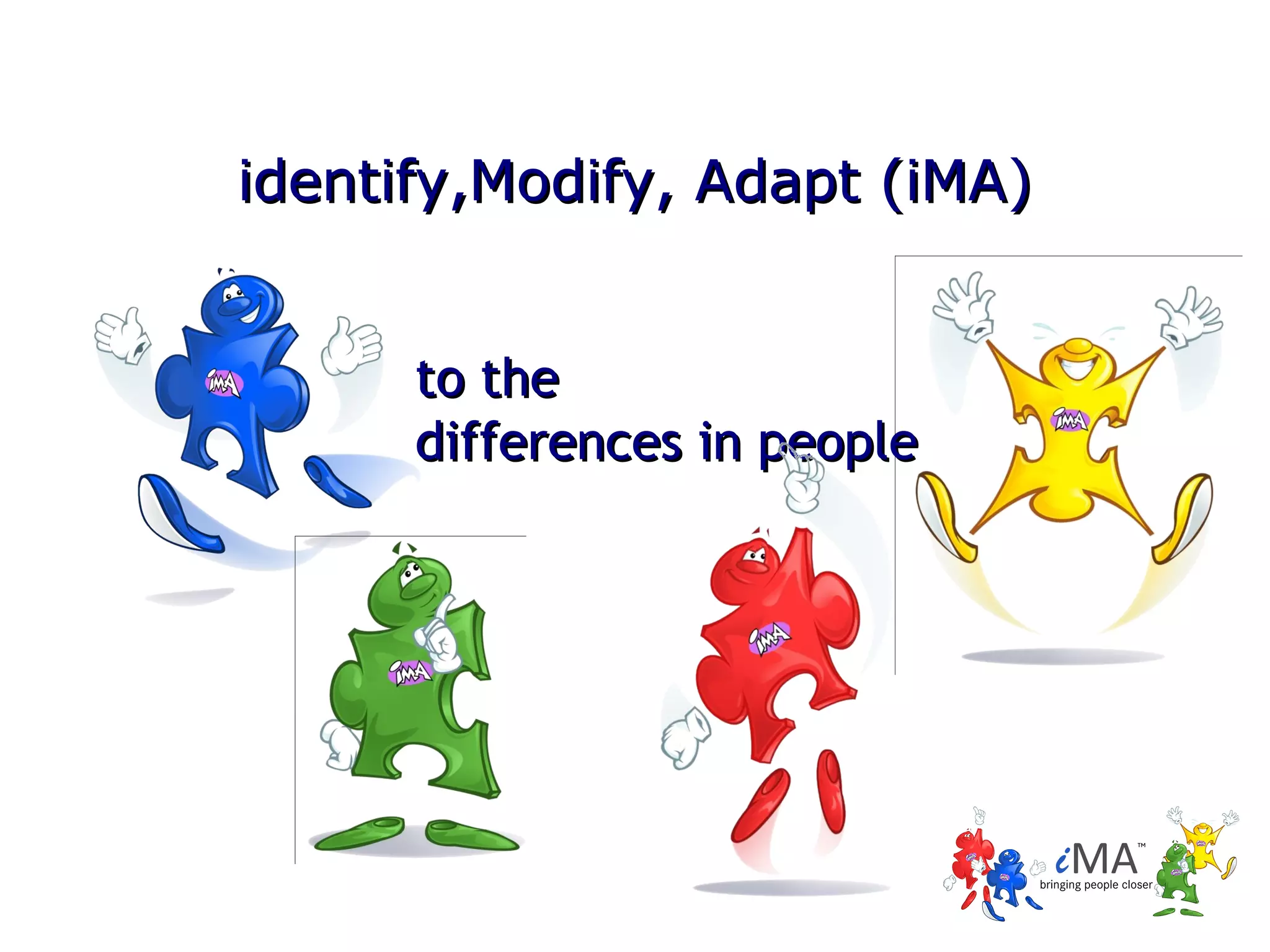 identify,Modify, Adapt (iMA)

to the
differences in people

iMA
iMA
iMA
iMA

iMA™
bringing people closer